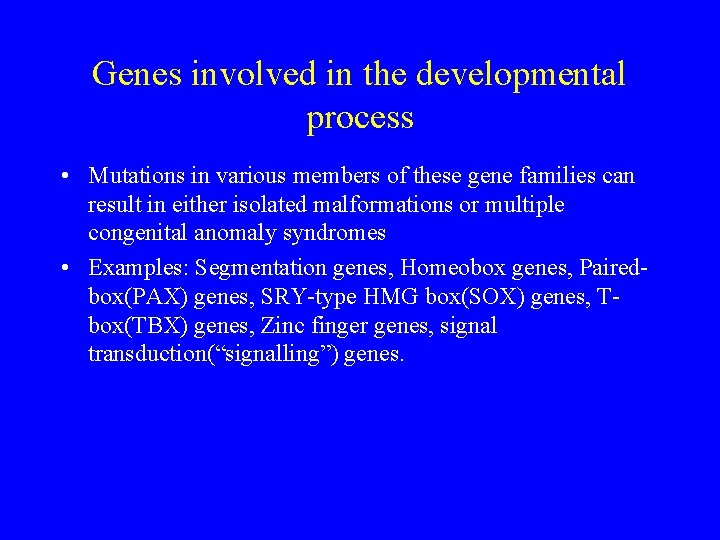 Genes involved in the developmental process

• Mutations in various members of these gene families can result in either isolated malformations or multiple congenital anomaly syndromes

• Examples: Segmentation genes, Homeobox genes, Paired-box(PAX) genes, SRY-type HMG box(SOX) genes, T-box(TBX) genes, Zinc finger genes, signal transduction(“signalling”) genes.